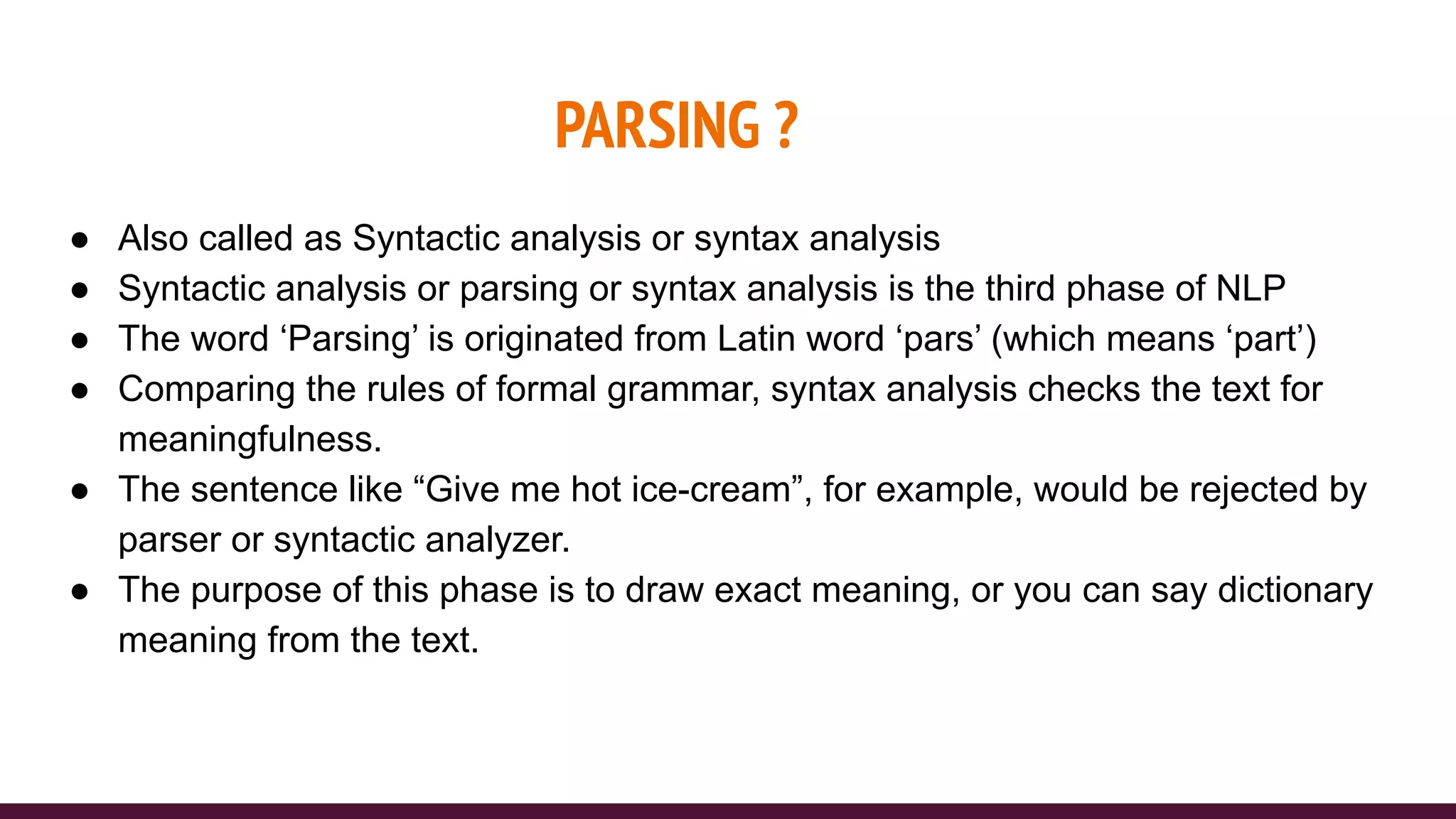 PARSING ?

● Also called as Syntactic analysis or syntax analysis
● Syntactic analysis or parsing or syntax analysis is the third phase of NLP
● The word ‘Parsing’ is originated from Latin word ‘pars’ (which means ‘part’)
● Comparing the rules of formal grammar, syntax analysis checks the text for meaningfulness.
● The sentence like “Give me hot ice-cream”, for example, would be rejected by parser or syntactic analyzer.
● The purpose of this phase is to draw exact meaning, or you can say dictionary meaning from the text.